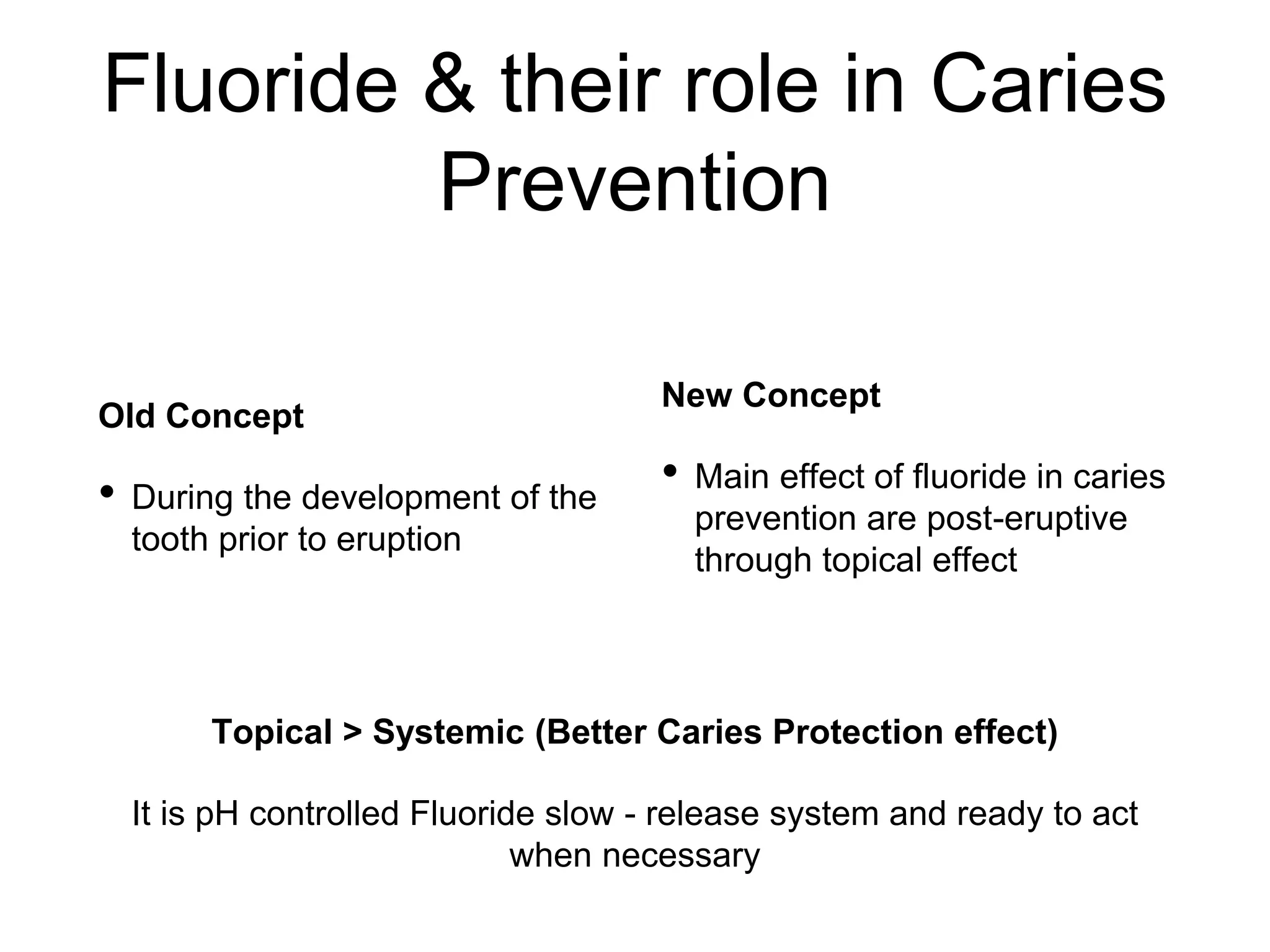 Fluoride & their role in Caries Prevention

Old Concept

• During the development of the tooth prior to eruption

New Concept

• Main effect of fluoride in caries prevention are post-eruptive through topical effect

Topical > Systemic (Better Caries Protection effect)

It is pH controlled Fluoride slow - release system and ready to act when necessary